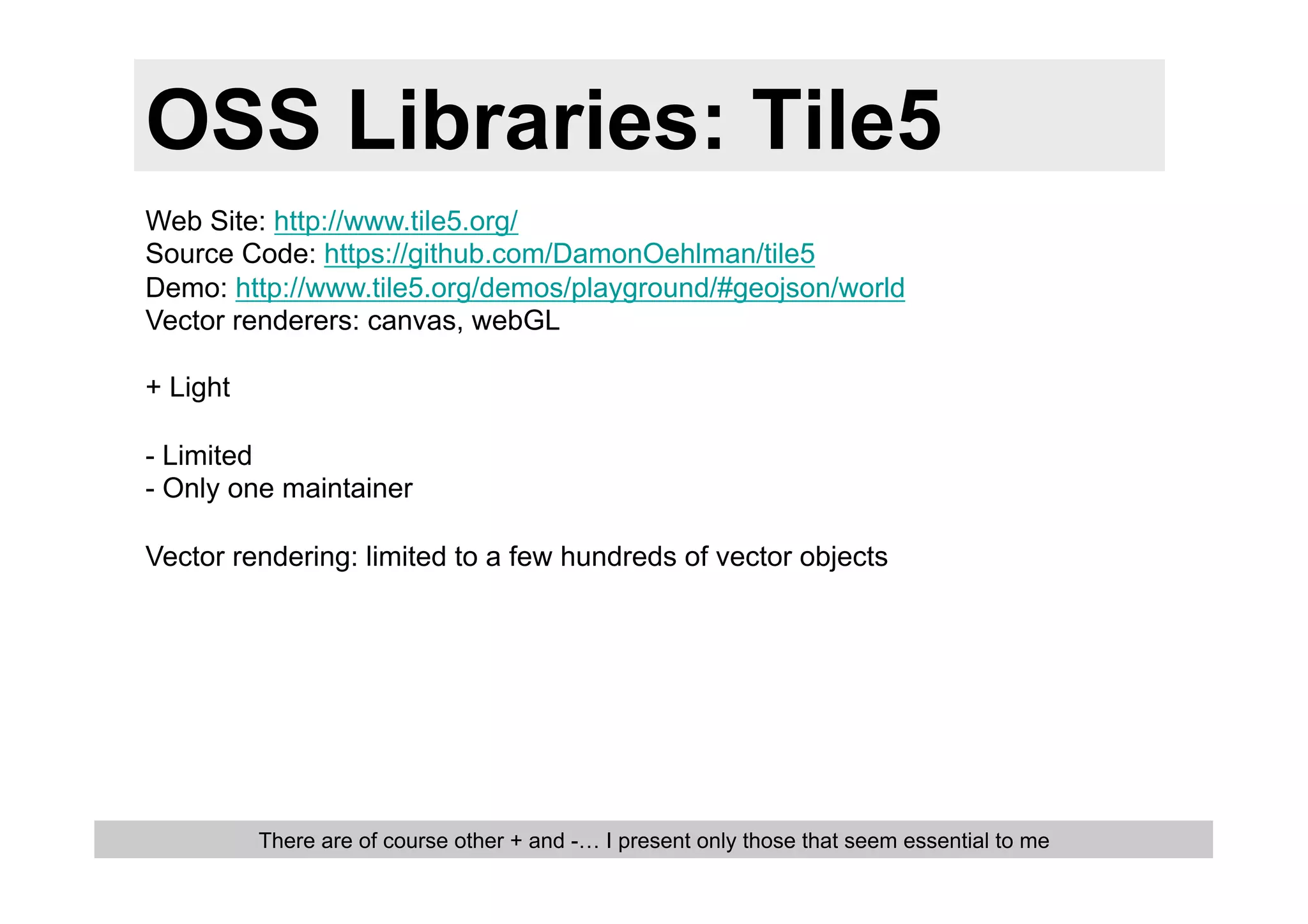 OSS Libraries: Tile5

Web Site: http://www.tile5.org/
Source Code: https://github.com/DamonOehlman/tile5
Demo: http://www.tile5.org/demos/playground/#geojson/world
Vector renderers: canvas, webGL

+ Light

- Limited
- Only one maintainer

Vector rendering: limited to a few hundreds of vector objects

There are of course other + and -… I present only those that seem essential to me